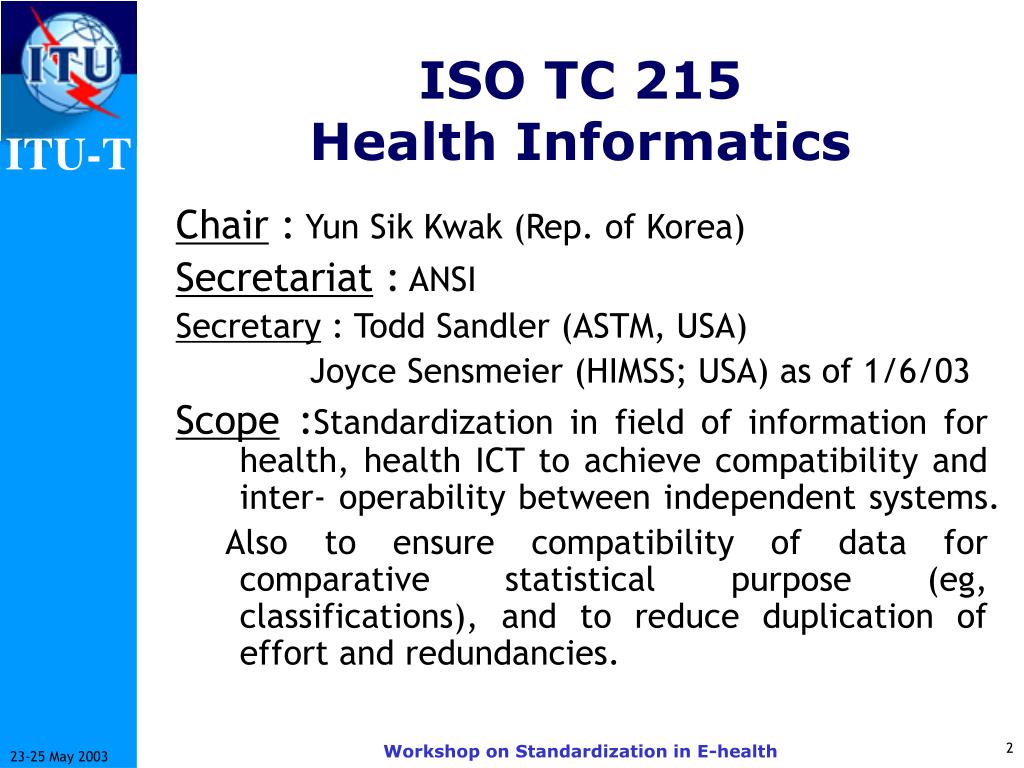 ITU

ITU-T

ISO TC 215
Health Informatics

Chair : Yun Sik Kwak (Rep. of Korea)

Secretariat : ANSI

Secretary : Todd Sandler (ASTM, USA)
Joyce Sensmeier (HIMSS; USA) as of 1/6/03

Scope :Standardization in field of information for health, health ICT to achieve compatibility and inter- operability between independent systems.

Also to ensure compatibility of data for comparative statistical purpose (eg, classifications), and to reduce duplication of effort and redundancies.

23-25 May 2003

Workshop on Standardization in E-health

2